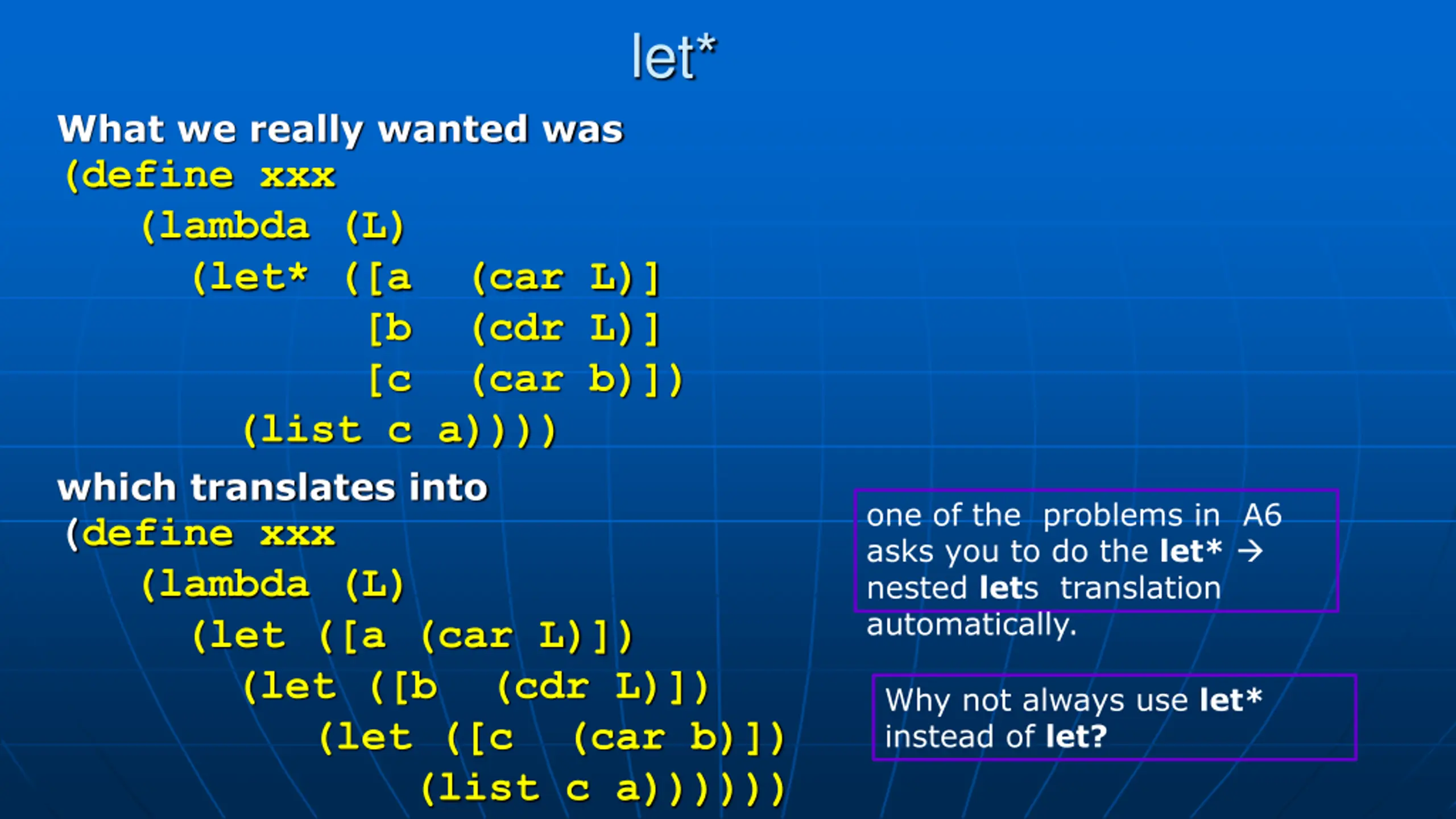 let*

What we really wanted was

(define xxx
  (lambda (L)
    (let* ([a (car L)]
           [b (cdr L)]
           [c (car b)])
      (list c a))))

which translates into

(define xxx
  (lambda (L)
    (let ([a (car L)])
      (let ([b (cdr L)])
        (let ([c (car b)])
          (list c a))))))

one of the problems in A6 asks you to do the let* → nested lets translation automatically.

Why not always use let* instead of let?